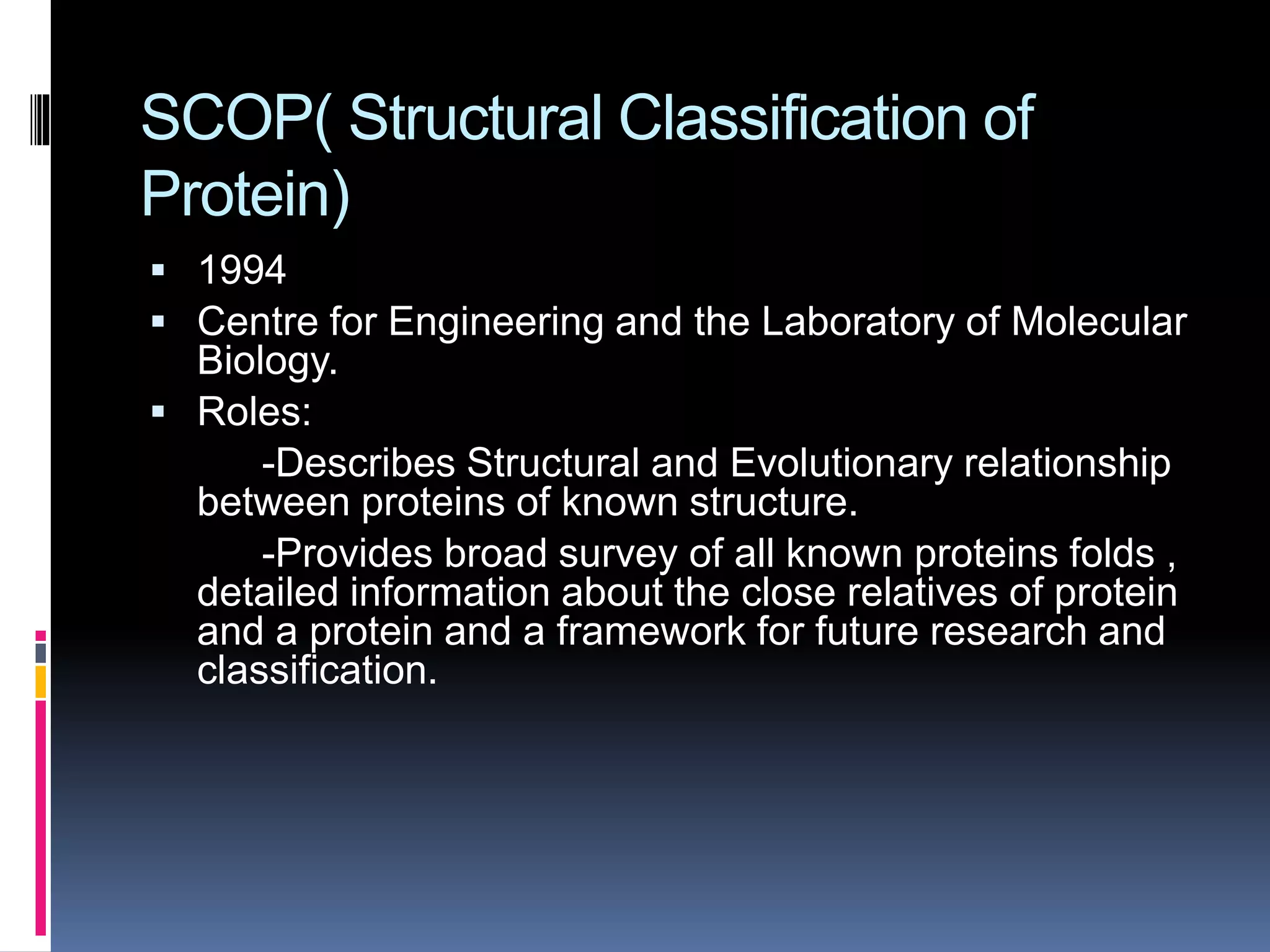 SCOP( Structural Classification of Protein)

▪ 1994
▪ Centre for Engineering and the Laboratory of Molecular Biology.
▪ Roles:

-Describes Structural and Evolutionary relationship between proteins of known structure.

-Provides broad survey of all known proteins folds , detailed information about the close relatives of protein and a protein and a framework for future research and classification.